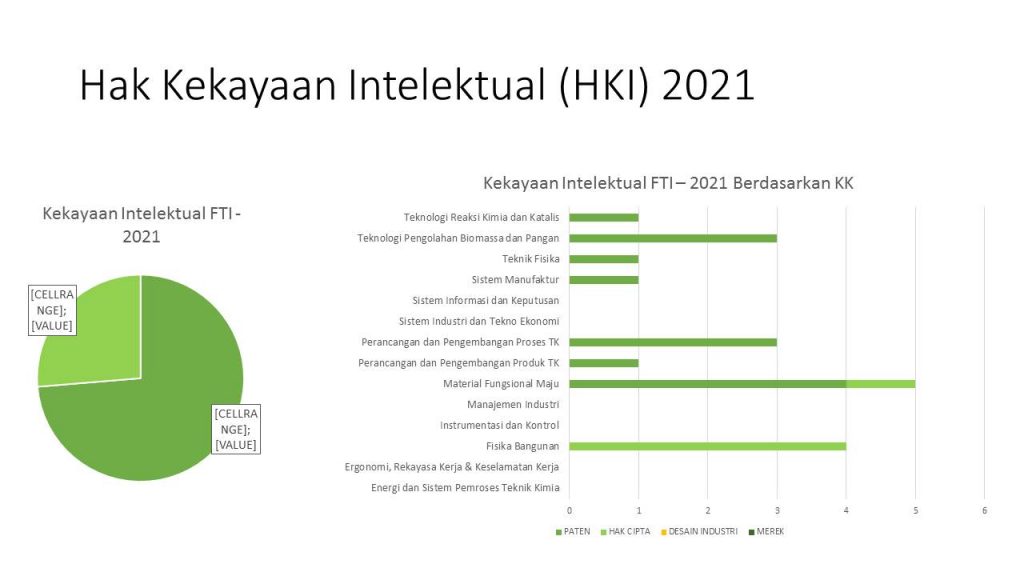 Hak Kekayaan Intelektual (HKI) 2021

Kekayaan Intelektual FTI - 2021

[CELLRANGE]; [VALUE]

[CELLRANGE]; [VALUE]

Kekayaan Intelektual FTI – 2021 Berdasarkan KK

Teknologi Reaksi Kimia dan Katalis
Teknologi Pengolahan Biomassa dan Pangan
Teknik Fisika
Sistem Manufaktur
Sistem Informasi dan Keputusan
Sistem Industri dan Tekno Ekonomi
Perancangan dan Pengembangan Proses TK
Perancangan dan Pengembangan Produk TK
Material Fungsional Maju
Manajemen Industri
Instrumentasi dan Kontrol
Fisika Bangunan
Ergonomi, Rekayasa Kerja & Keselamatan Kerja
Energi dan Sistem Pemroses Teknik Kimia

0 1 2 3 4 5 6

PATEN HAK CIPTA DESAIN INDUSTRI MEREK